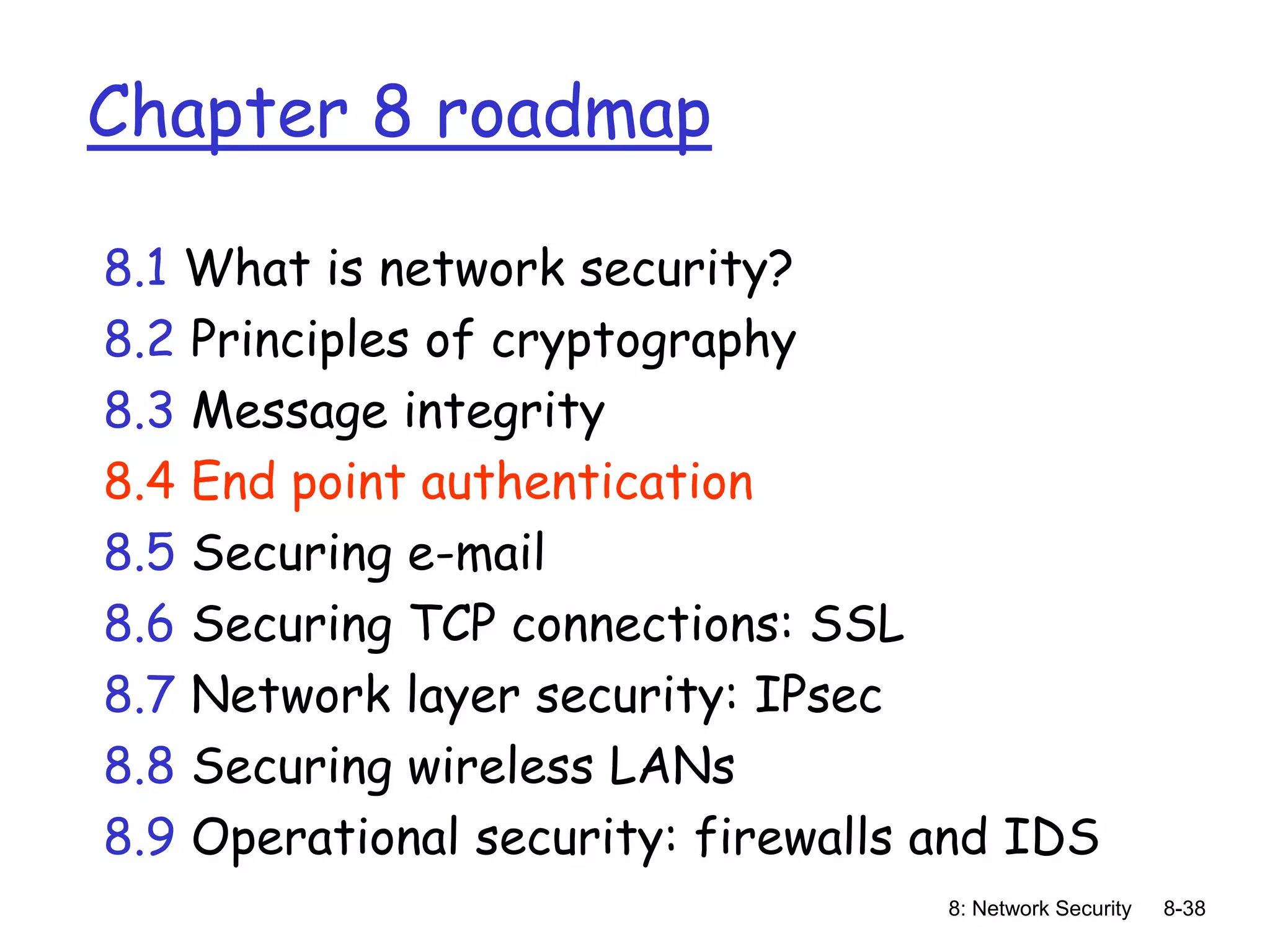 Chapter 8 roadmap

8.1 What is network security?
8.2 Principles of cryptography
8.3 Message integrity
8.4 End point authentication
8.5 Securing e-mail
8.6 Securing TCP connections: SSL
8.7 Network layer security: IPsec
8.8 Securing wireless LANs
8.9 Operational security: firewalls and IDS

8: Network Security 8-38